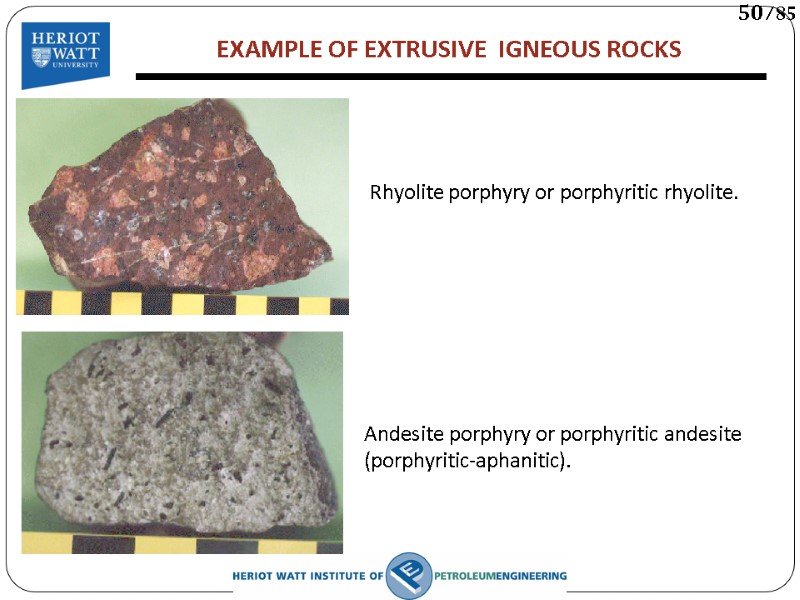 50/85

HERIOT WATT UNIVERSITY

EXAMPLE OF EXTRUSIVE IGNEOUS ROCKS

Rhyolite porphyry or porphyritic rhyolite.

Andesite porphyry or porphyritic andesite (porphyritic-aphanitic).

HERIOT WATT INSTITUTE OF PETROLEUMENGINEERING